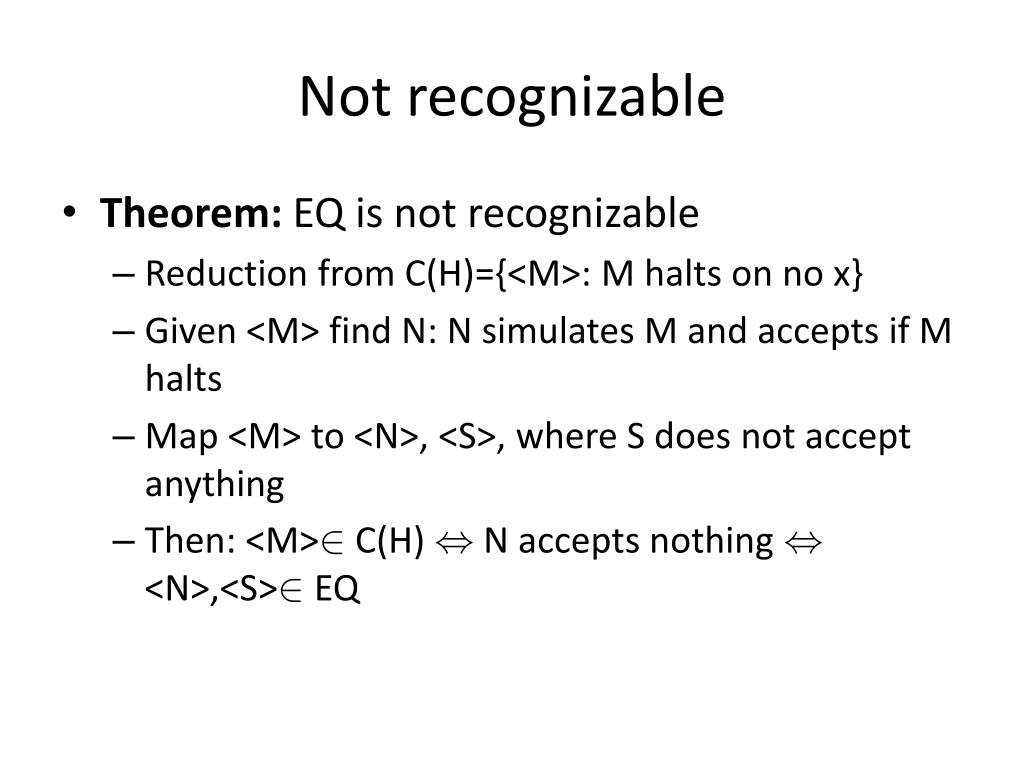 Not recognizable

• **Theorem:** EQ is not recognizable
– Reduction from C(H)={<M>: M halts on no x}
– Given <M> find N: N simulates M and accepts if M halts
– Map <M> to <N>, <S>, where S does not accept anything
– Then: <M>$\in$ C(H) $\Leftrightarrow$ N accepts nothing $\Leftrightarrow$ <N>,<S>$\in$ EQ